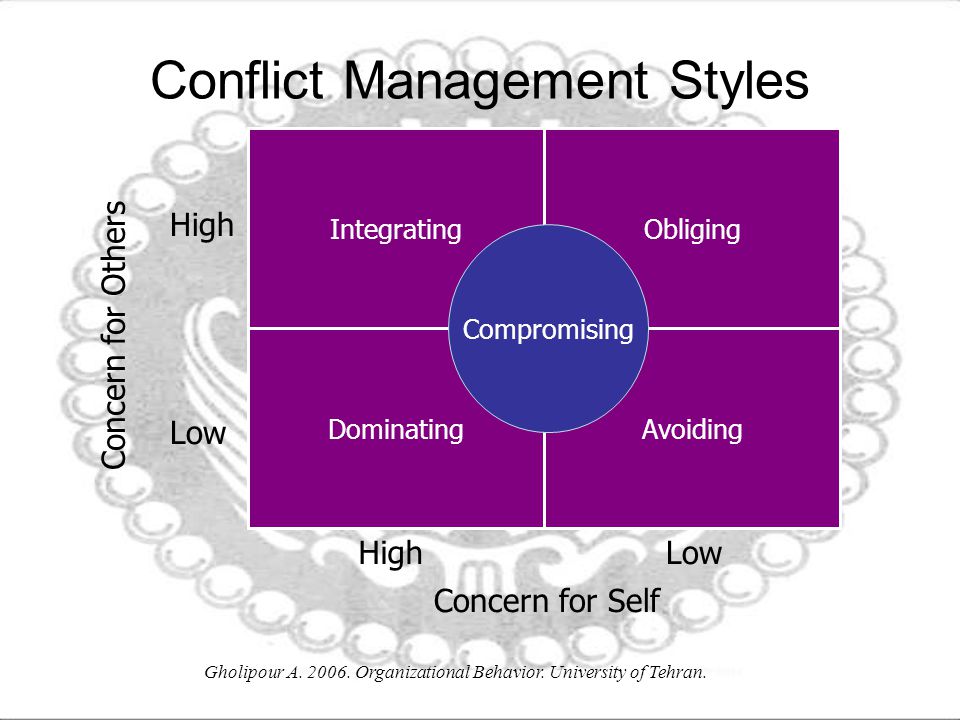 Conflict Management Styles

Concern for Others

High

Low

Integrating

Obliging

Compromising

Dominating

Avoiding

High

Low

Concern for Self

Gholipour A. 2006. Organizational Behavior. University of Tehran.